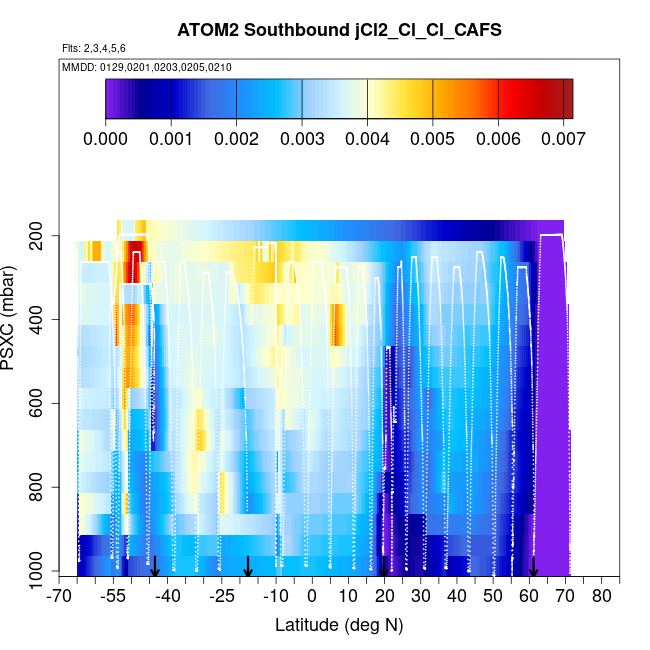 ATOM2 Southbound jCl2_Cl_Cl_CAFS

Flts: 2,3,4,5,6

MMDD: 0129,0201,0203,0205,0210

0.000 0.001 0.002 0.003 0.004 0.005 0.006 0.007

PSXC (mbar)

200
400
600
800
1000

-70 -55 -40 -25 -10 0 10 20 30 40 50 60 70 80

Latitude (deg N)